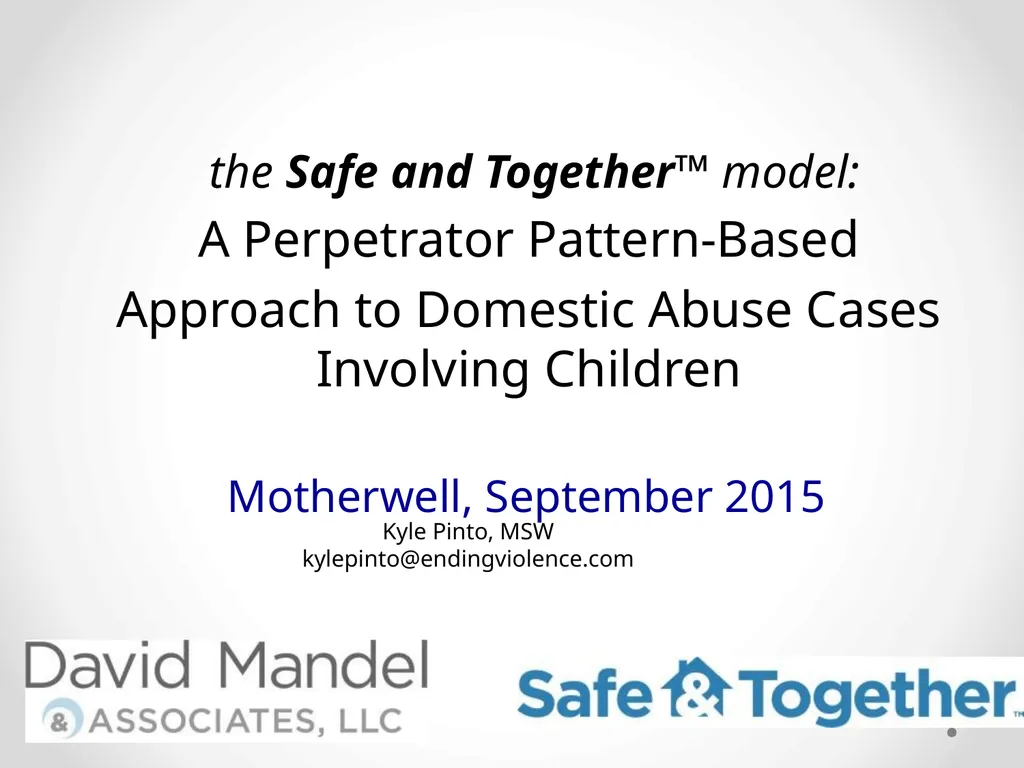 the Safe and Together™ model:
A Perpetrator Pattern-Based Approach to Domestic Abuse Cases Involving Children

Motherwell, September 2015
Kyle Pinto, MSW
kylepinto@endingviolence.com

David Mandel
& ASSOCIATES, LLC

Safe & Together™